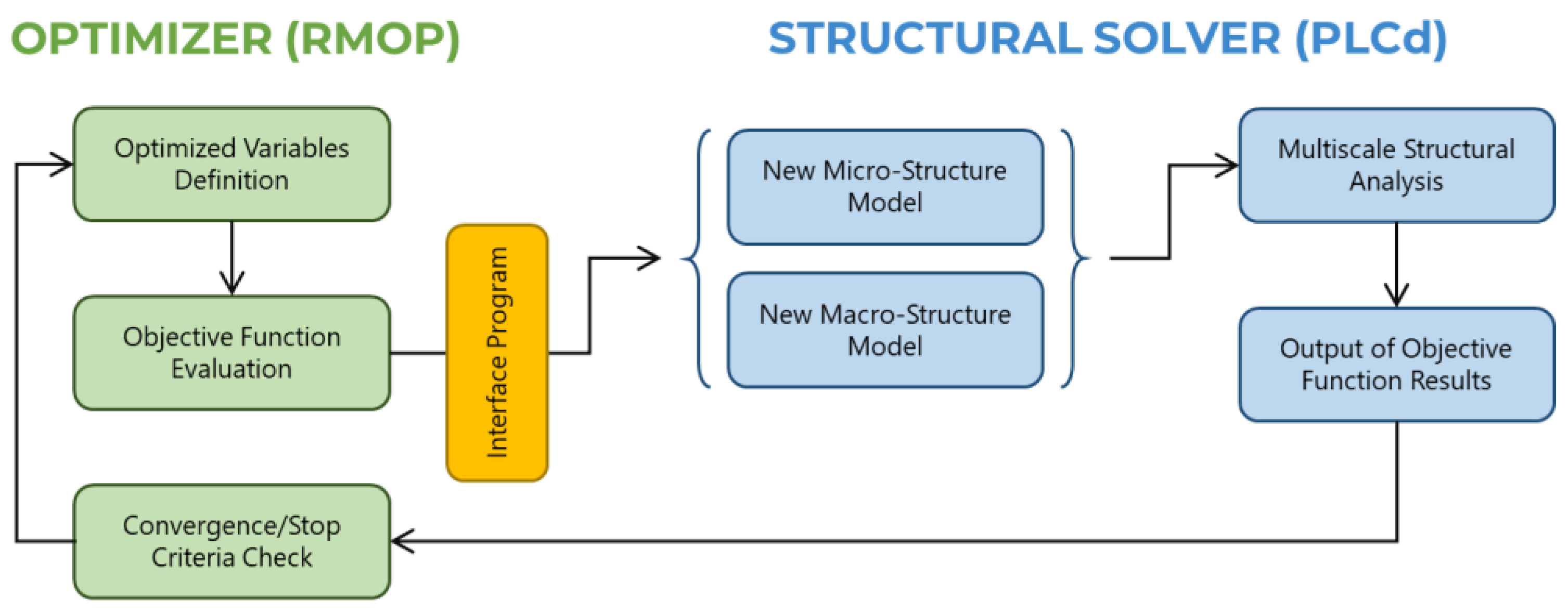 OPTIMIZER (RMOP)

STRUCTURAL SOLVER (PLCd)

Optimized Variables Definition

Objective Function Evaluation

Convergence/Stop Criteria Check

Interface Program

New Micro-Structure Model

New Macro-Structure Model

Multiscale Structural Analysis

Output of Objective Function Results